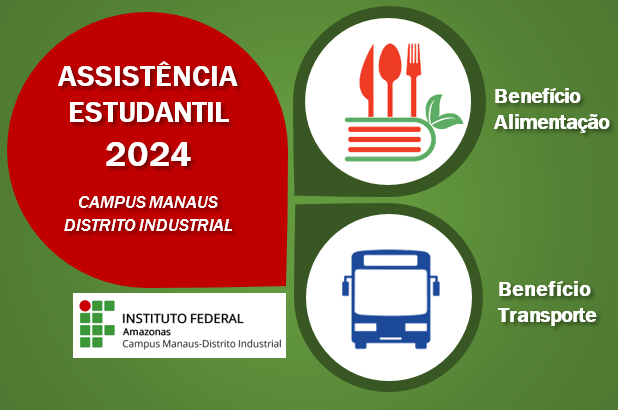 ASSISTÊNCIA ESTUDANTIL
2024

CAMPUS MANAUS DISTRITO INDUSTRIAL

INSTITUTO FEDERAL
Amazonas
Campus Manaus-Distrito Industrial

Benefício Alimentação

Benefício Transporte